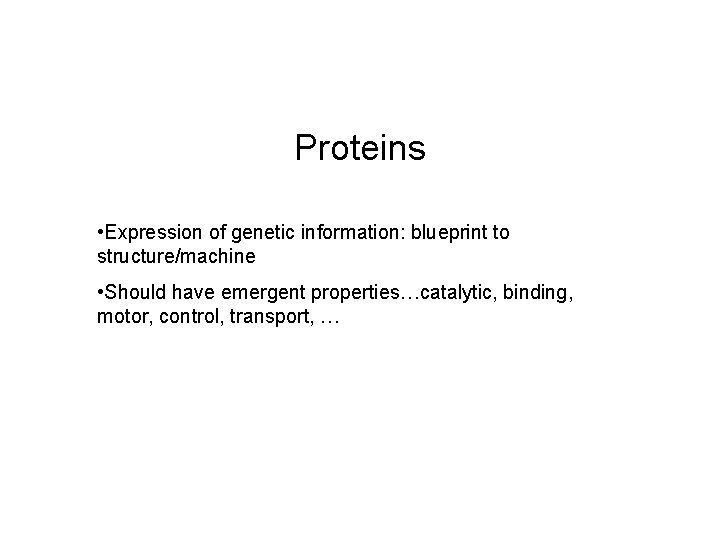 Proteins

•Expression of genetic information: blueprint to structure/machine

•Should have emergent properties…catalytic, binding, motor, control, transport, …